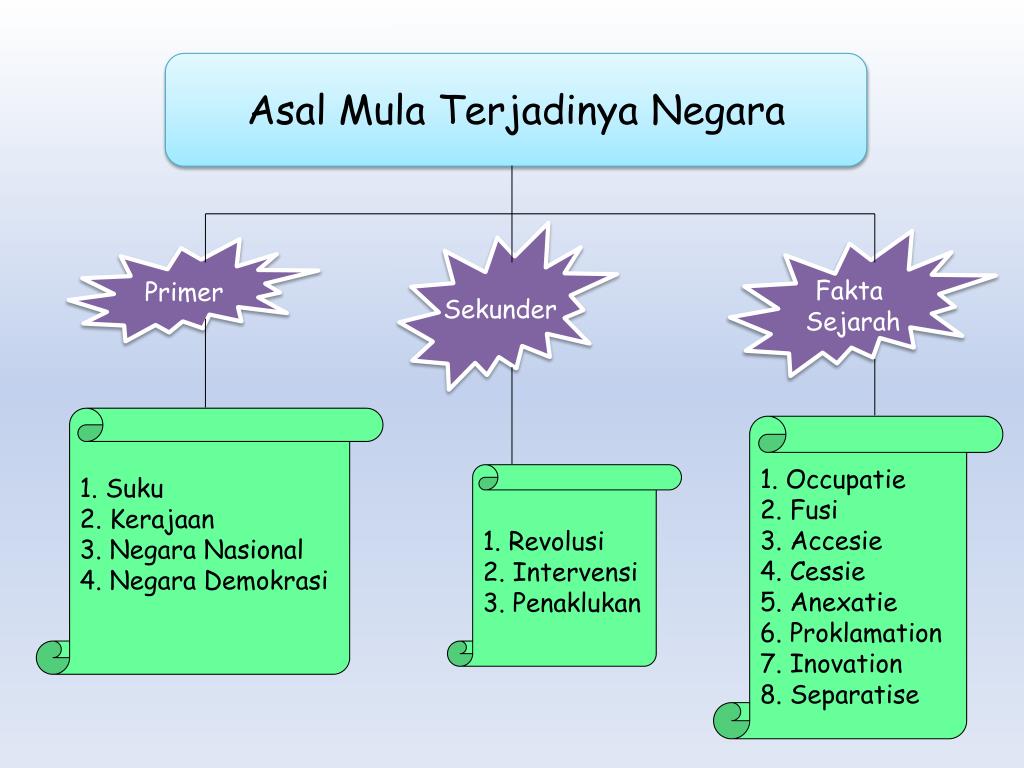 Asal Mula Terjadinya Negara

Primer

Sekunder

Fakta Sejarah

1. Suku
2. Kerajaan
3. Negara Nasional
4. Negara Demokrasi

1. Revolusi
2. Intervensi
3. Penaklukan

1. Occupatie
2. Fusi
3. Accesie
4. Cessie
5. Anexatie
6. Proklamation
7. Inovation
8. Separatise